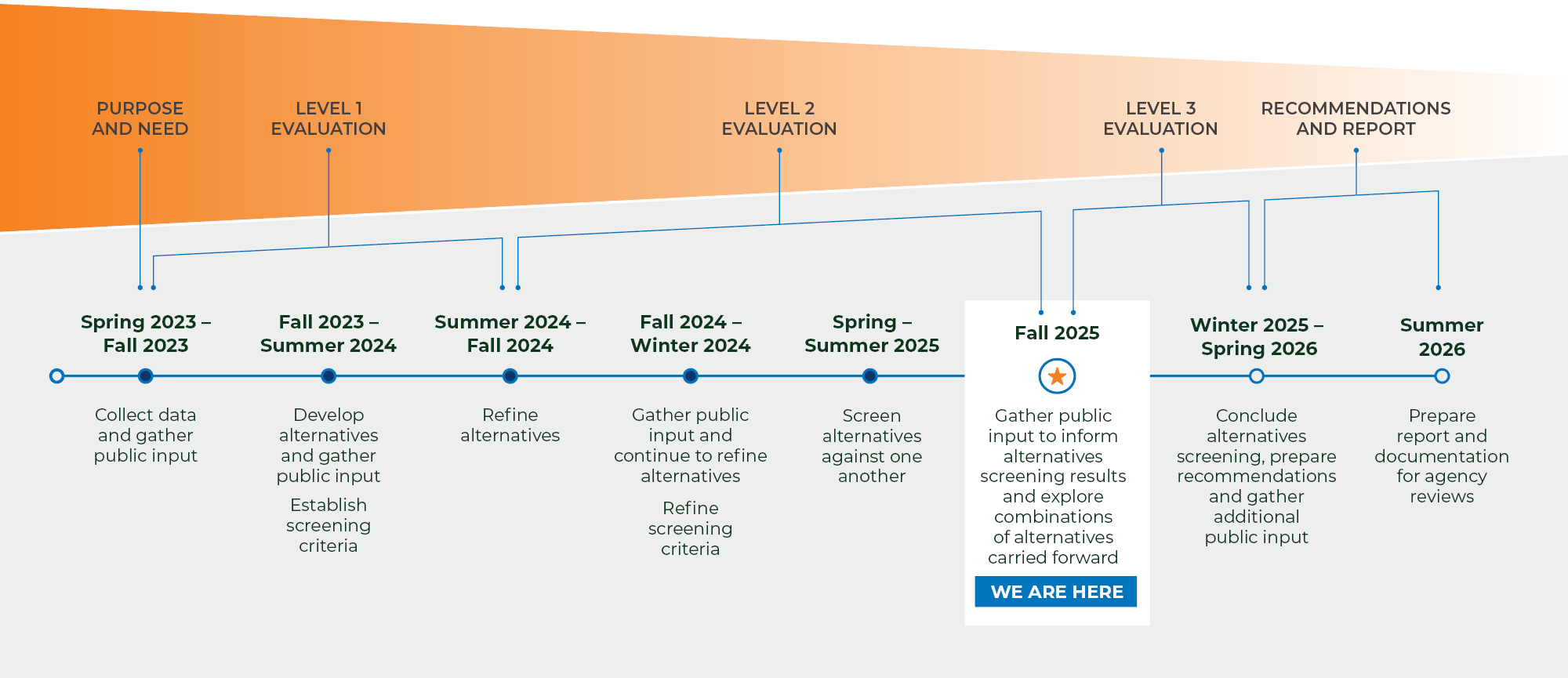 PURPOSE AND NEED

LEVEL 1 EVALUATION

LEVEL 2 EVALUATION

LEVEL 3 EVALUATION

RECOMMENDATIONS AND REPORT

Spring 2023 – Fall 2023

Collect data and gather public input

Fall 2023 – Summer 2024

Develop alternatives and gather public input

Establish screening criteria

Summer 2024 – Fall 2024

Refine alternatives

Fall 2024 – Winter 2024

Gather public input and continue to refine alternatives

Refine screening criteria

Spring – Summer 2025

Screen alternatives against one another

Fall 2025

Gather public input to inform alternatives screening results and explore combinations of alternatives carried forward

WE ARE HERE

Winter 2025 – Spring 2026

Conclude alternatives screening, prepare recommendations and gather additional public input

Summer 2026

Prepare report and documentation for agency reviews